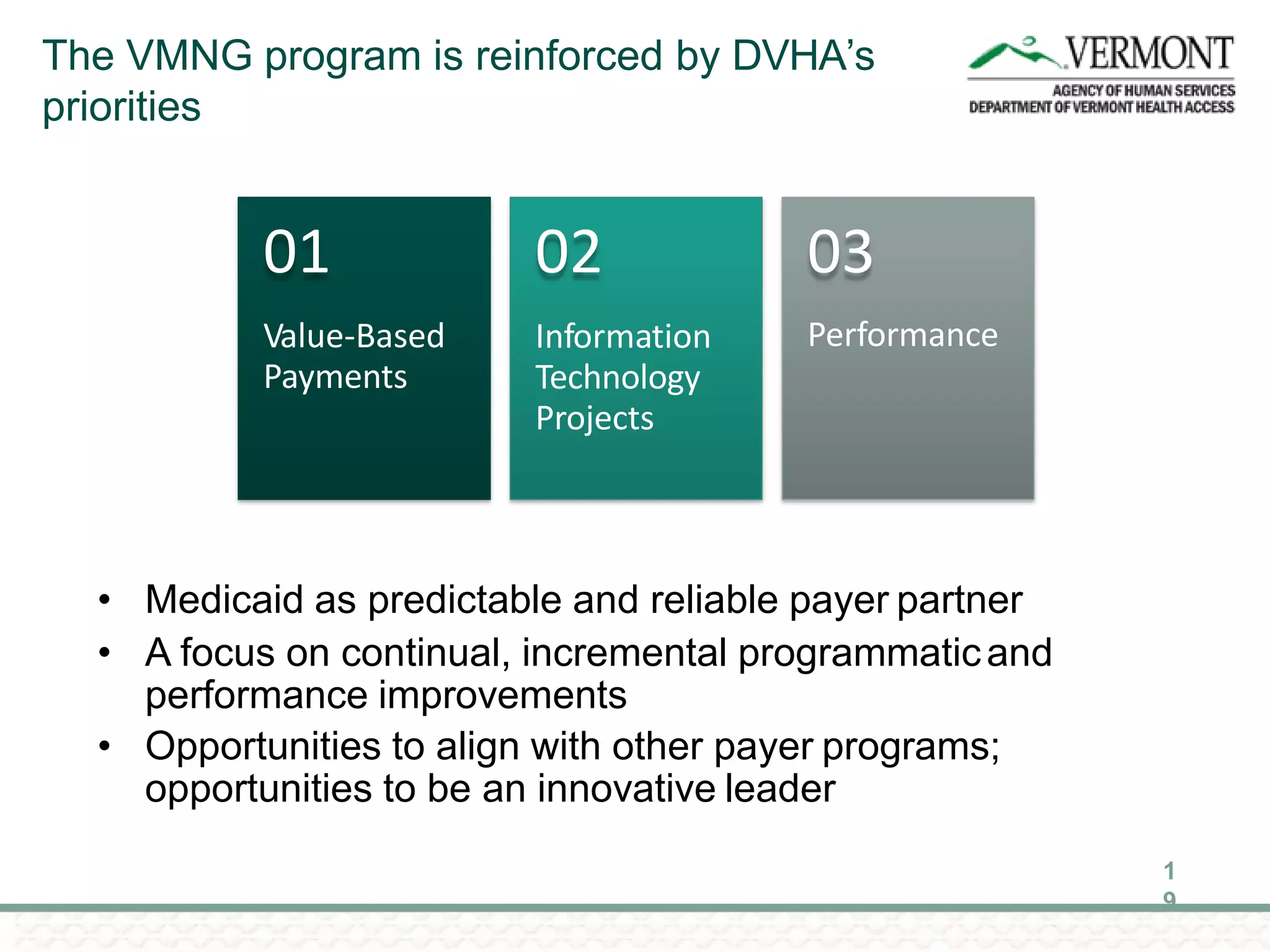 The VMNG program is reinforced by DVHA's priorities

VERMONT
AGENCY OF HUMAN SERVICES
DEPARTMENT OF VERMONT HEALTH ACCESS

01
Value-Based Payments

02
Information Technology Projects

03
Performance

• Medicaid as predictable and reliable payer partner
• A focus on continual, incremental programmatic and performance improvements
• Opportunities to align with other payer programs; opportunities to be an innovative leader

19